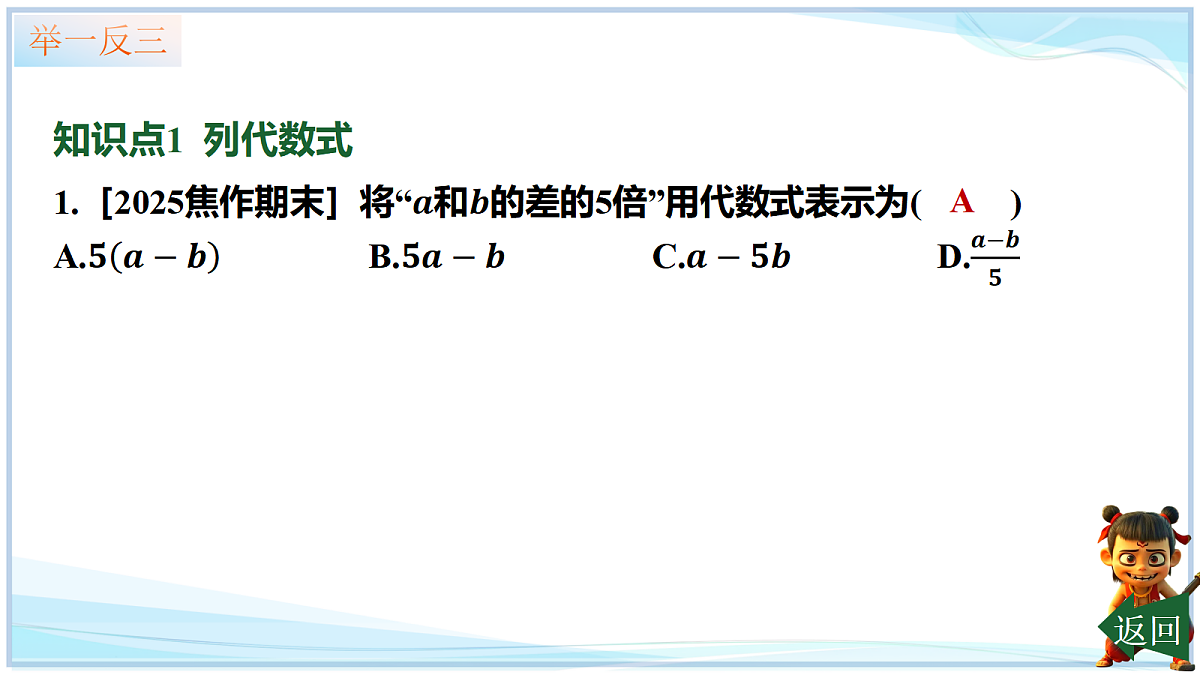 举一反三

知识点1 列代数式

1. [2025焦作期末] 将“$a$和$b$的差的5倍”用代数式表示为( A )

A.$5(a-b)$ B.$5a-b$ C.$a-5b$ D.$\frac{a-b}{5}$

返回